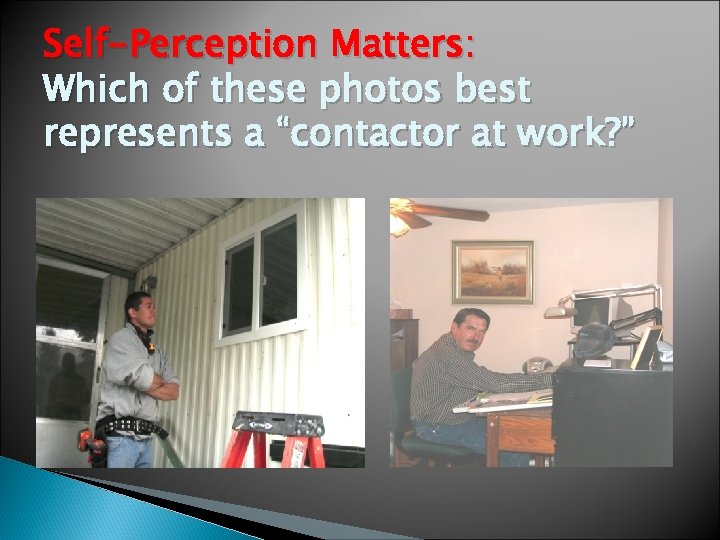 Self-Perception Matters:
Which of these photos best represents a “contactor at work?”